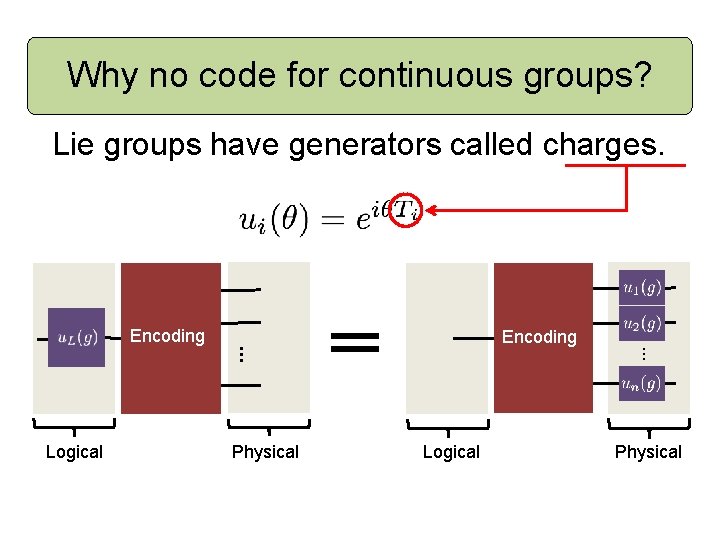 Why no code for continuous groups?

Lie groups have generators called charges.

$u_i(\theta) = e^{i\theta T_i}$

$u_L(g)$

Encoding

⋮

Logical

Physical

=

Encoding

$u_1(g)$

$u_2(g)$

⋮

$u_n(g)$

Logical

Physical